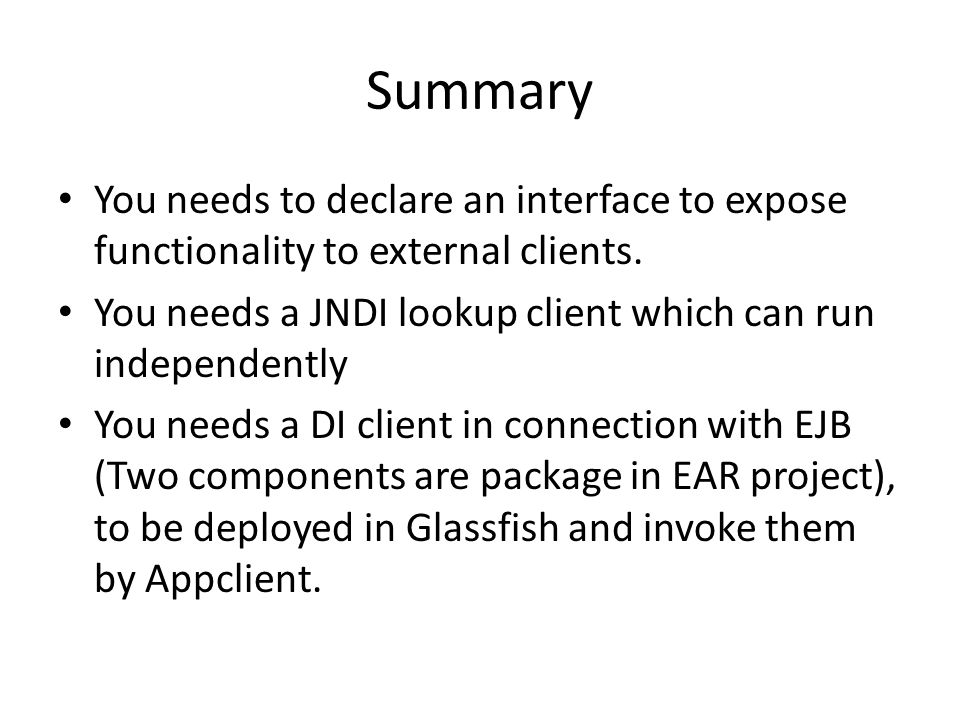 Summary

• You needs to declare an interface to expose functionality to external clients.
• You needs a JNDI lookup client which can run independently
• You needs a DI client in connection with EJB (Two components are package in EAR project), to be deployed in Glassfish and invoke them by Appclient.